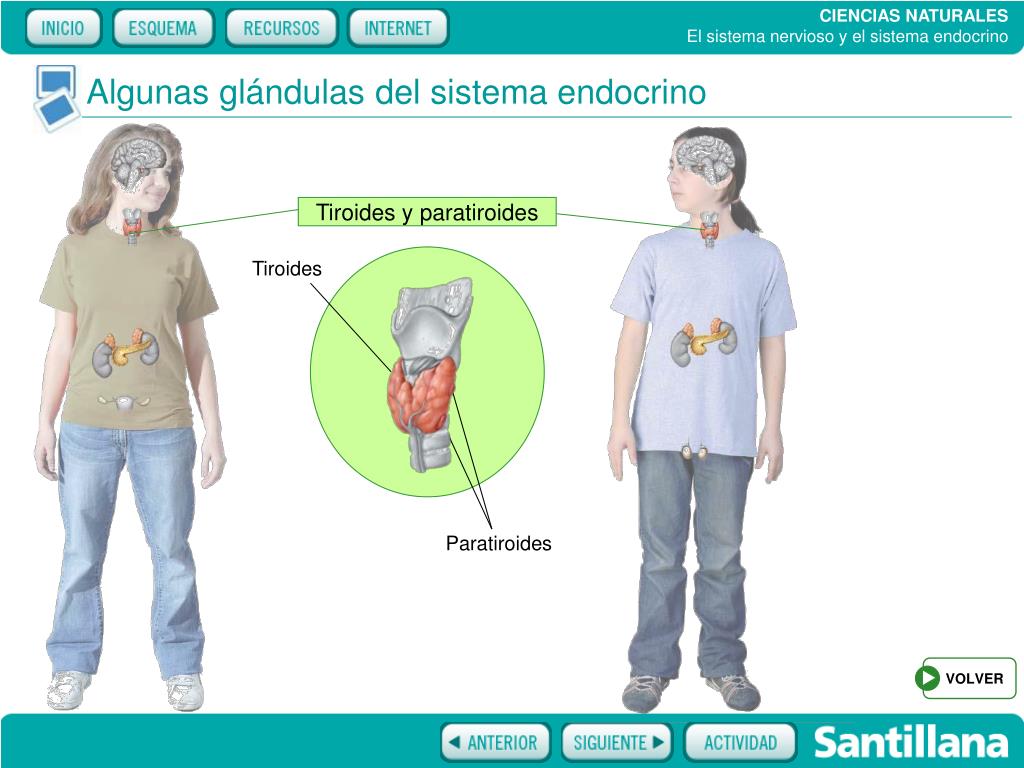 INICIO ESQUEMA RECURSOS INTERNET

CIENCIAS NATURALES
El sistema nervioso y el sistema endocrino

Algunas glándulas del sistema endocrino

Tiroides y paratiroides

Tiroides

Paratiroides

VOLVER

ANTERIOR SIGUIENTE ACTIVIDAD

Santillana